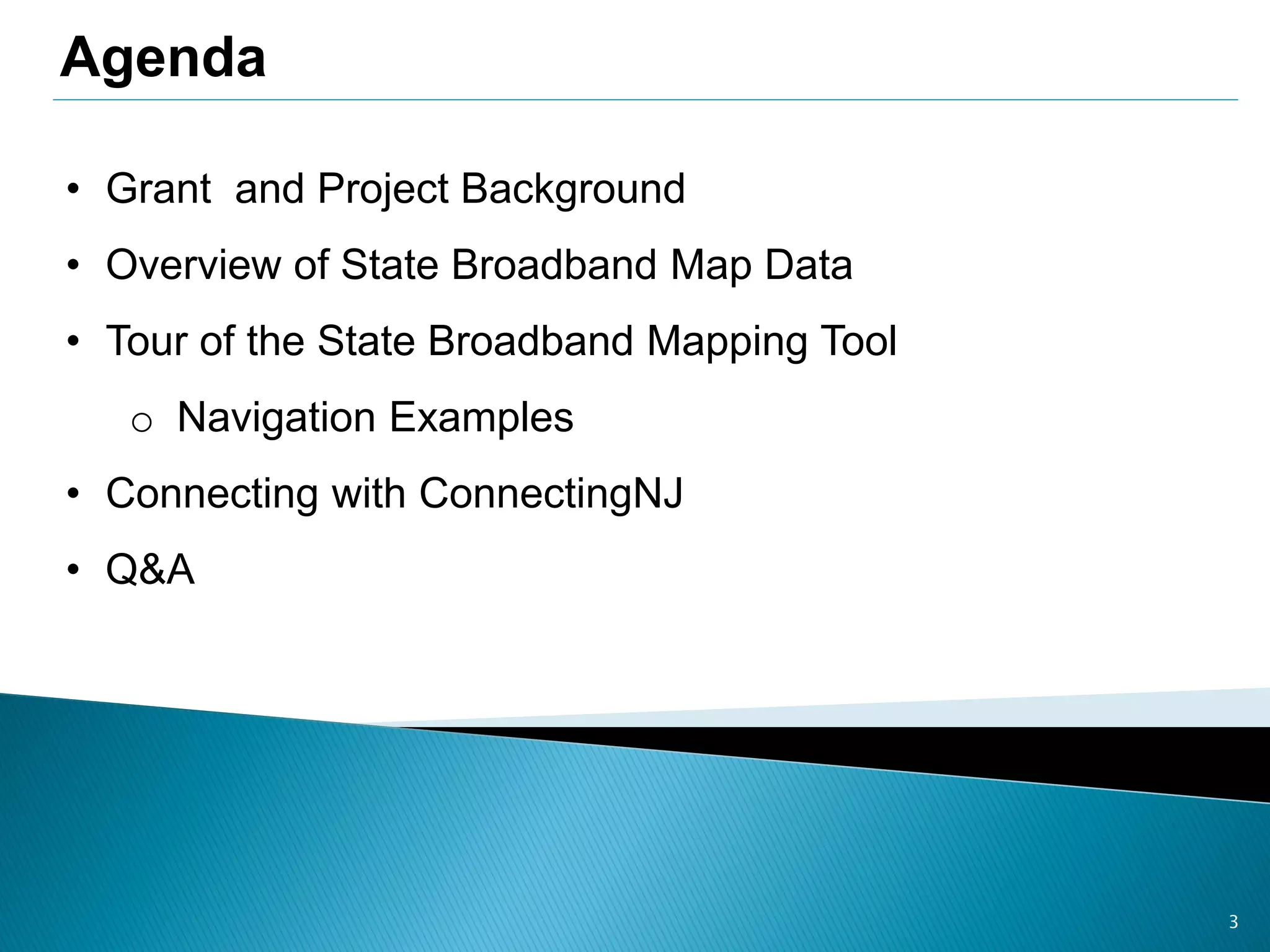 Agenda

• Grant and Project Background
• Overview of State Broadband Map Data
• Tour of the State Broadband Mapping Tool
  o Navigation Examples
• Connecting with ConnectingNJ
• Q&A

3